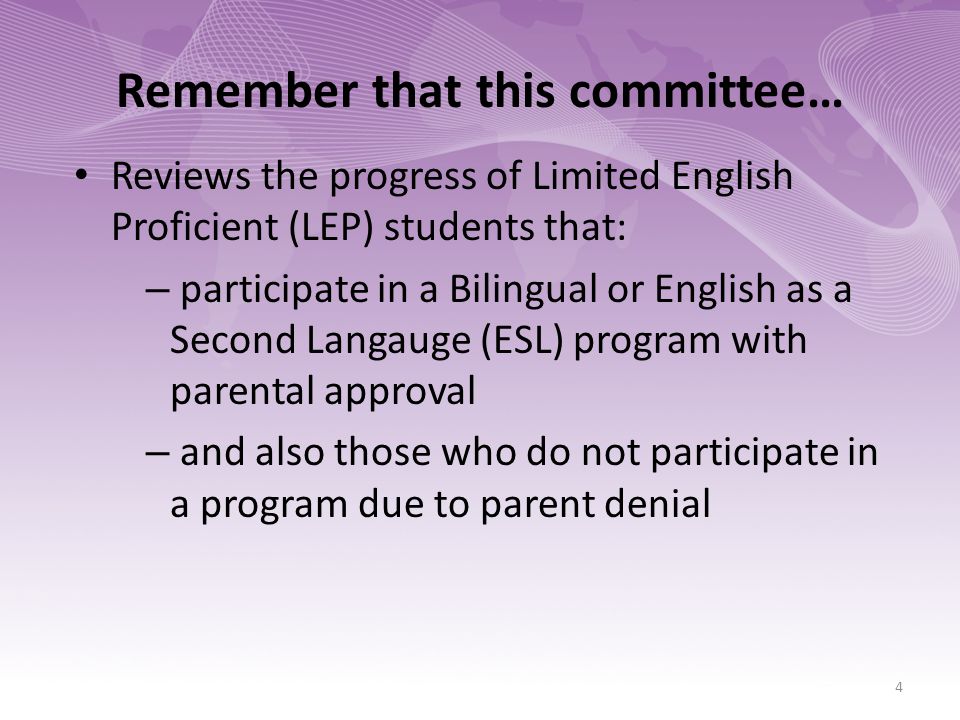 Remember that this committee…

• Reviews the progress of Limited English Proficient (LEP) students that:

– participate in a Bilingual or English as a Second Langauge (ESL) program with parental approval

– and also those who do not participate in a program due to parent denial

4